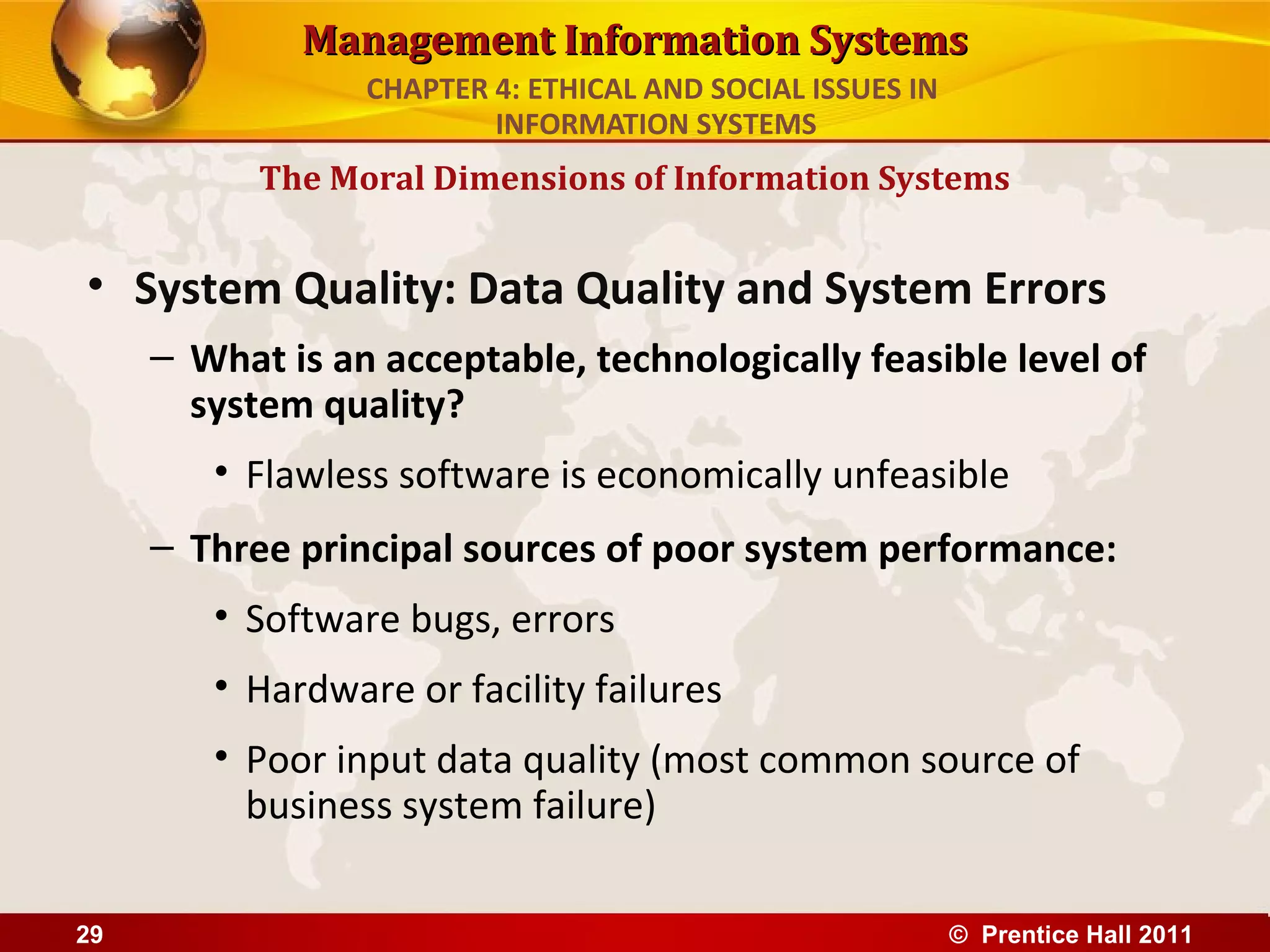 Management Information Systems
CHAPTER 4: ETHICAL AND SOCIAL ISSUES IN INFORMATION SYSTEMS

The Moral Dimensions of Information Systems

• System Quality: Data Quality and System Errors
– What is an acceptable, technologically feasible level of system quality?
• Flawless software is economically unfeasible
– Three principal sources of poor system performance:
• Software bugs, errors
• Hardware or facility failures
• Poor input data quality (most common source of business system failure)

29

© Prentice Hall 2011